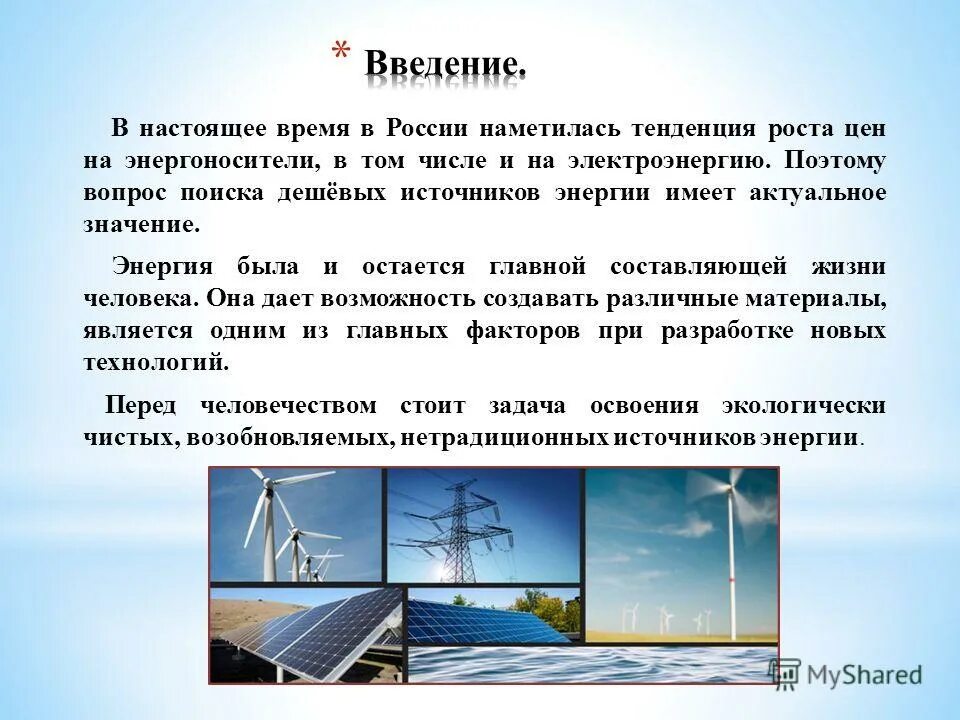 * Введение.

В настоящее время в России наметилась тенденция роста цен на энергоносители, в том числе и на электроэнергию. Поэтому вопрос поиска дешёвых источников энергии имеет актуальное значение.

Энергия была и остается главной составляющей жизни человека. Она дает возможность создавать различные материалы, является одним из главных факторов при разработке новых технологий.

Перед человечеством стоит задача освоения экологически чистых, возобновляемых, нетрадиционных источников энергии.

MyShared